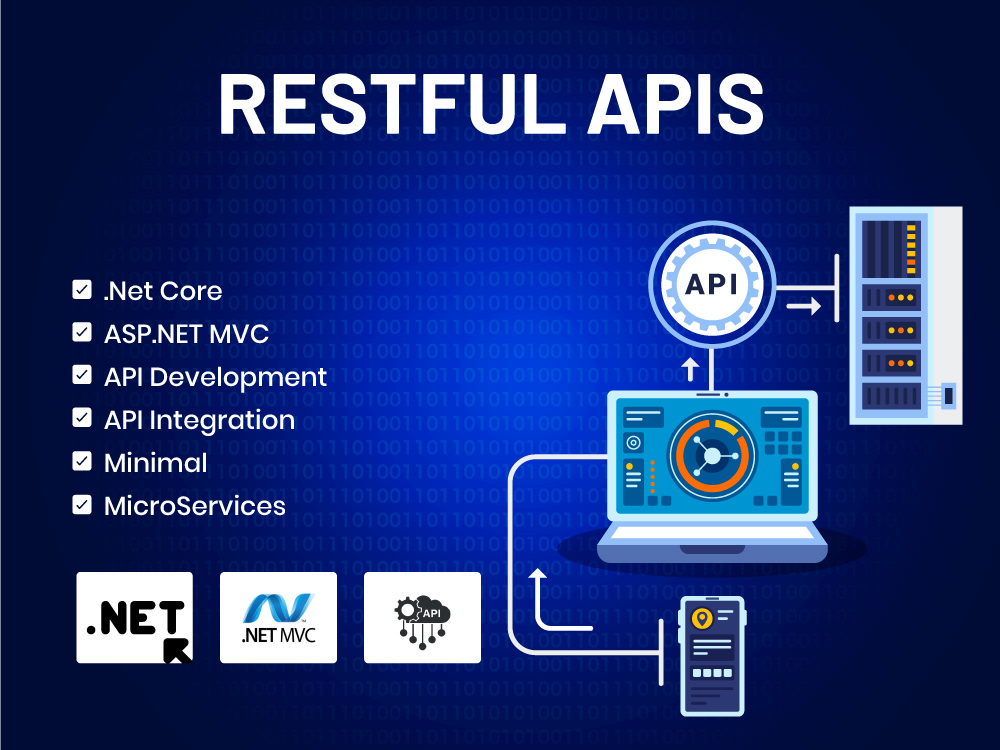 RESTFUL APIS

☑ .Net Core
☑ ASP.NET MVC
☑ API Development
☑ API Integration
☑ Minimal
☑ MicroServices

.NET

.NET MVC

API

API